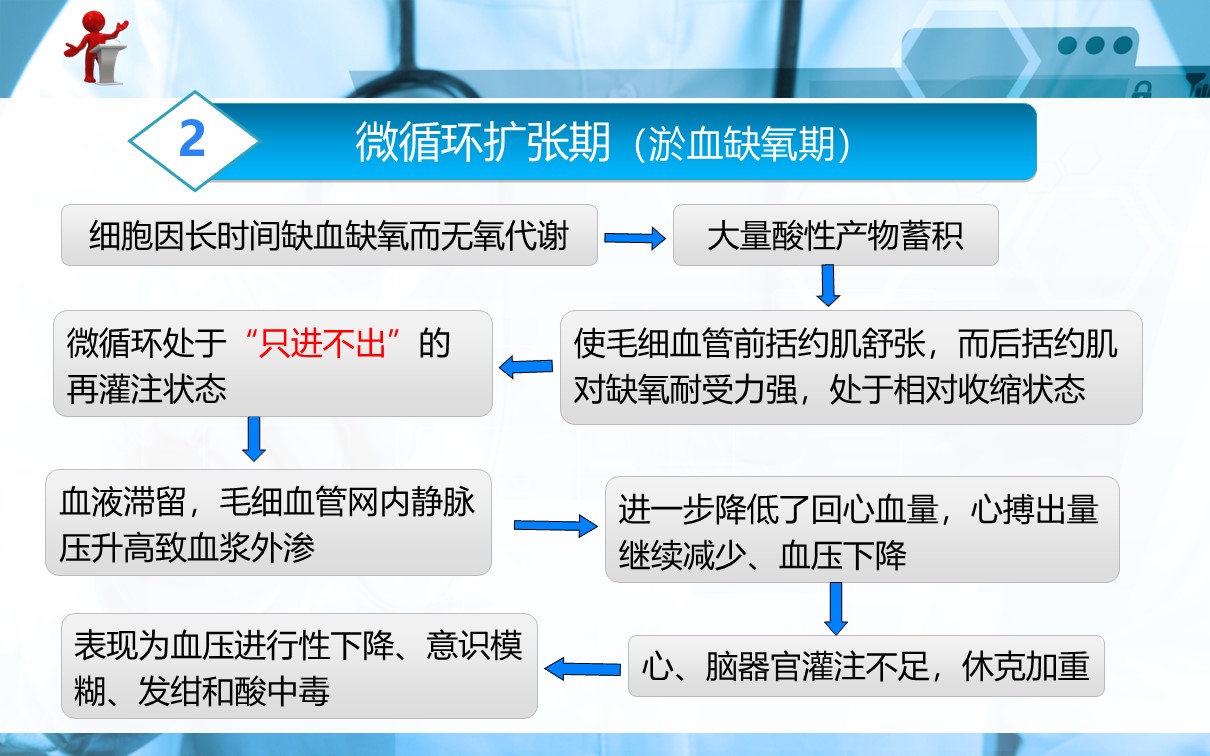 2

微循环扩张期（淤血缺氧期）

细胞因长时间缺血缺氧而无氧代谢

大量酸性产物蓄积

使毛细血管前括约肌舒张，而后括约肌对缺氧耐受力强，处于相对收缩状态

微循环处于“只进不出”的再灌注状态

血液滞留，毛细血管网内静脉压升高致血浆外渗

进一步降低了回心血量，心搏出量继续减少、血压下降

心、脑器官灌注不足，休克加重

表现为血压进行性下降、意识模糊、发绀和酸中毒